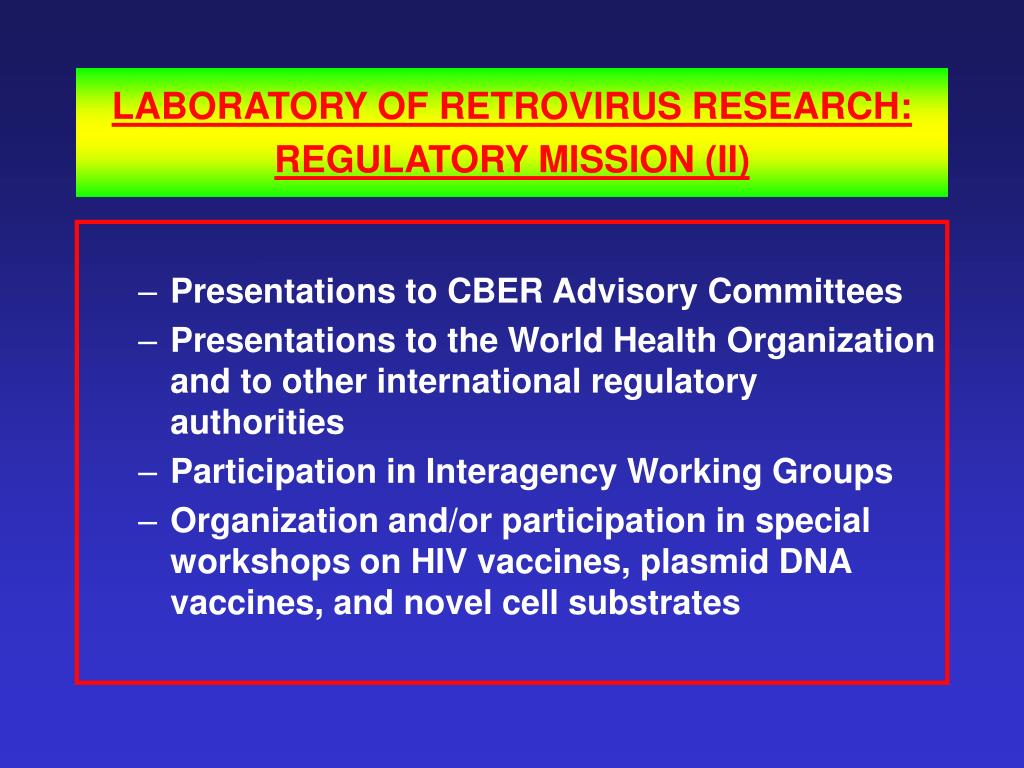 LABORATORY OF RETROVIRUS RESEARCH: REGULATORY MISSION (II)

– Presentations to CBER Advisory Committees
– Presentations to the World Health Organization and to other international regulatory authorities
– Participation in Interagency Working Groups
– Organization and/or participation in special workshops on HIV vaccines, plasmid DNA vaccines, and novel cell substrates